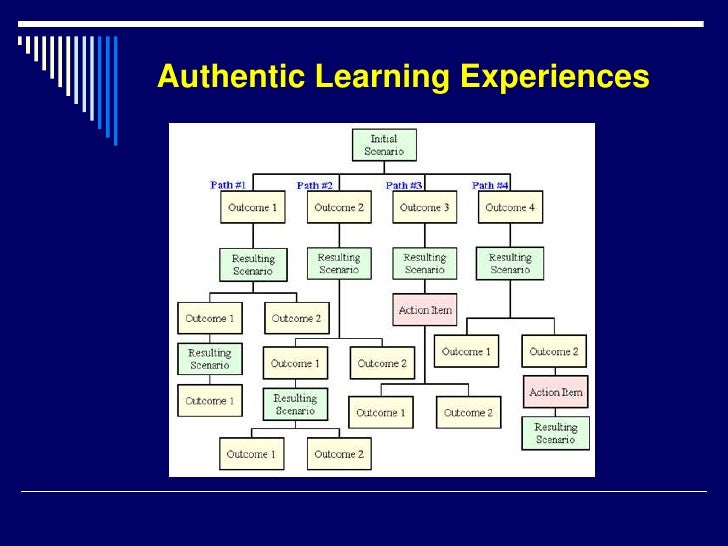 Authentic Learning Experiences

Initial Scenario

Path #1
Path #2
Path #3
Path #4

Outcome 1
Outcome 2
Outcome 3
Outcome 4

Resulting Scenario
Resulting Scenario
Resulting Scenario
Resulting Scenario

Outcome 1
Outcome 2
Action Item

Resulting Scenario
Outcome 1
Outcome 2
Outcome 1
Outcome 2

Outcome 1
Resulting Scenario
Outcome 1
Outcome 2
Action Item

Outcome 1
Outcome 2
Resulting Scenario